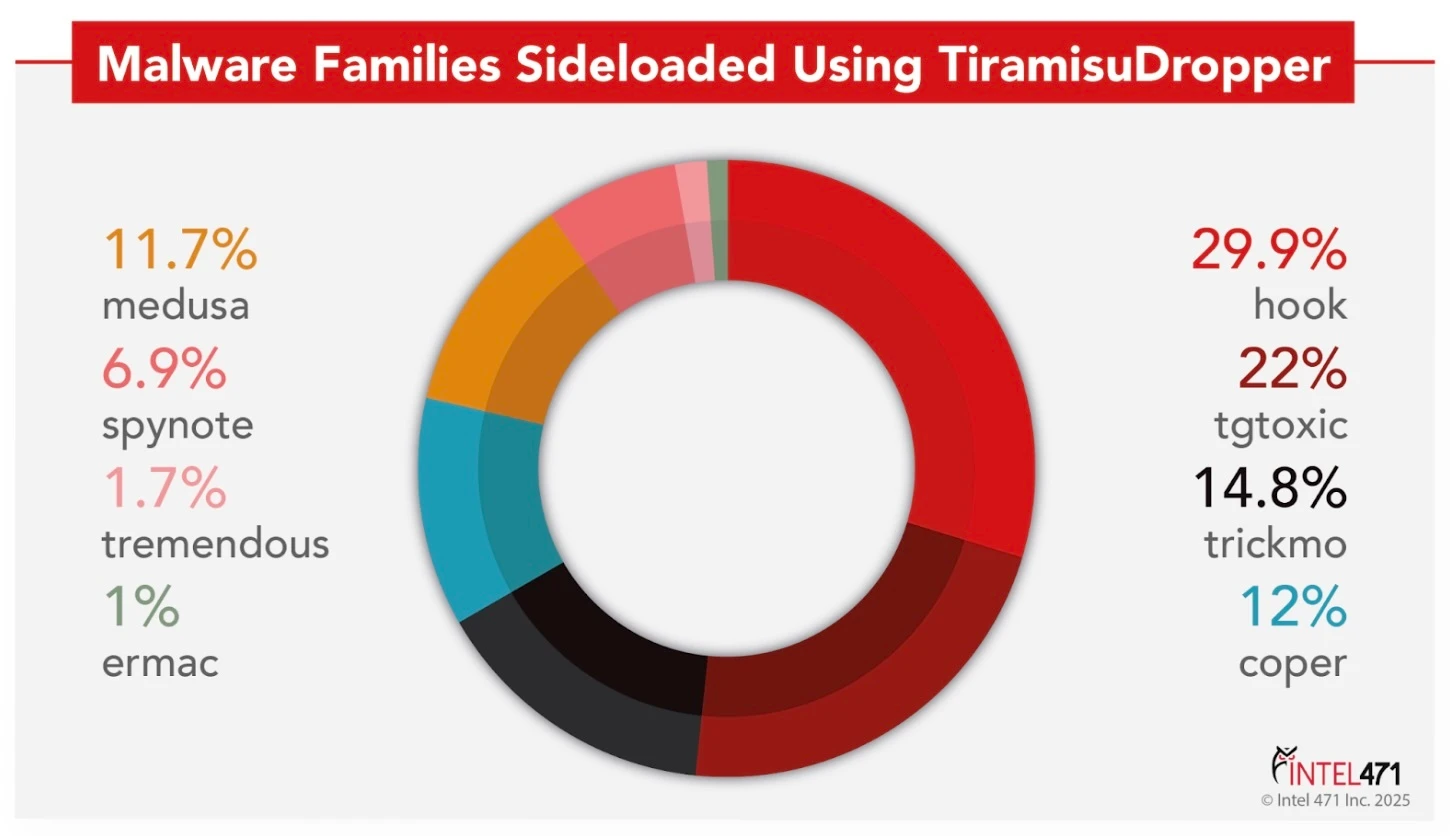 Malware Families Sideloaded Using TiramisuDropper

11.7%
medusa

6.9%
spynote

1.7%
tremendous

1%
ermac

29.9%
hook

22%
tgtoxic

14.8%
trickmo

12%
coper

INTEL471
© Intel 471 Inc. 2025